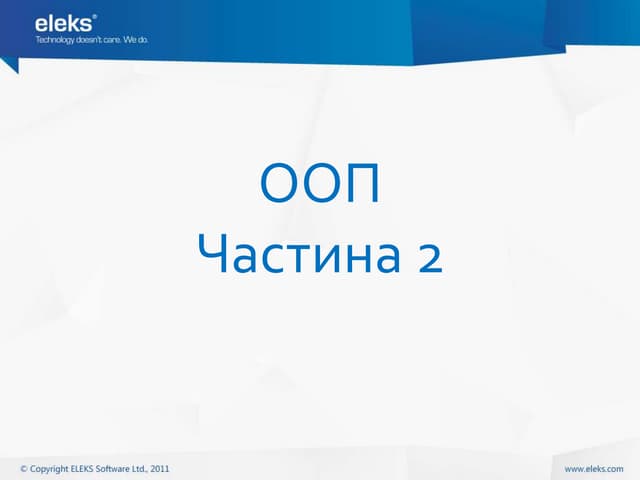 eleks®
Technology doesn't care. We do.

ООП
Частина 2

© Copyright ELEKS Software Ltd., 2011

www.eleks.com